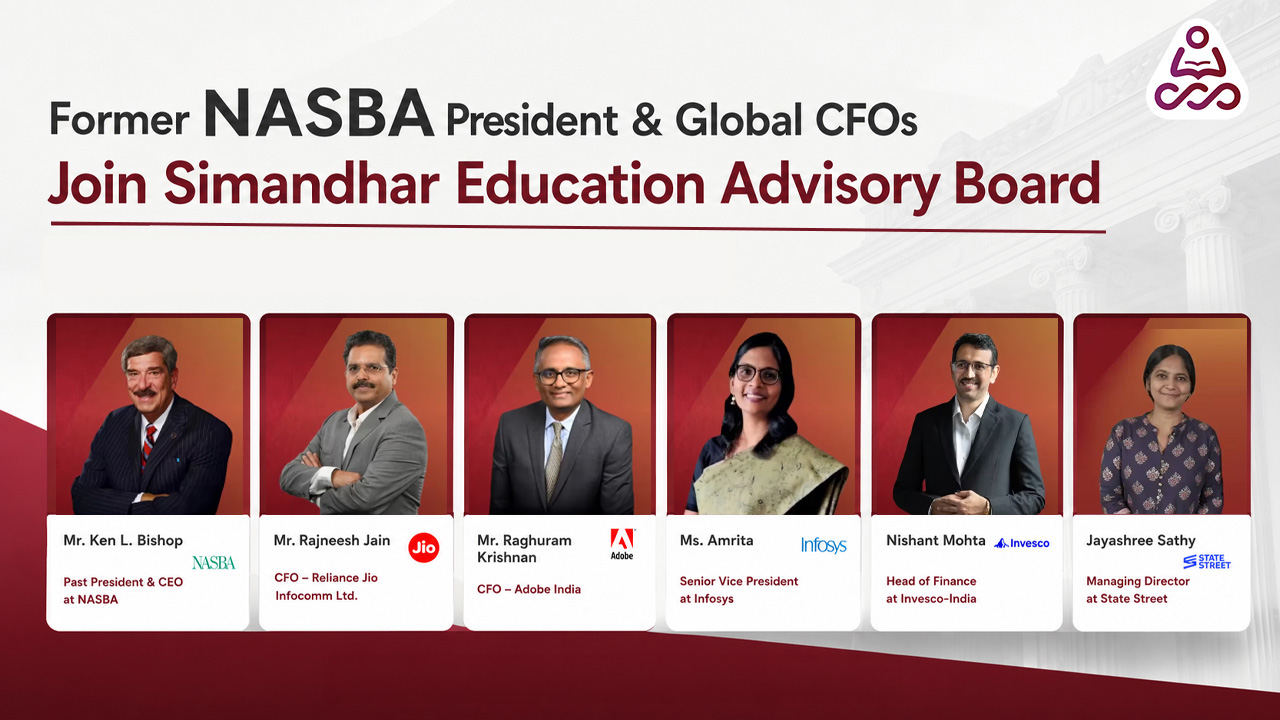 Former NASBA President & Global CFOs
Join Simandhar Education Advisory Board

Mr. Ken L. Bishop
NASBA
Past President & CEO at NASBA

Mr. Rajneesh Jain
Jio
CFO – Reliance Jio Infocomm Ltd.

Mr. Raghuram Krishnan
Adobe
CFO – Adobe India

Ms. Amrita
Infosys
Senior Vice President at Infosys

Nishant Mohta
Invesco
Head of Finance at Invesco-India

Jayashree Sathy
STATE STREET
Managing Director at State Street